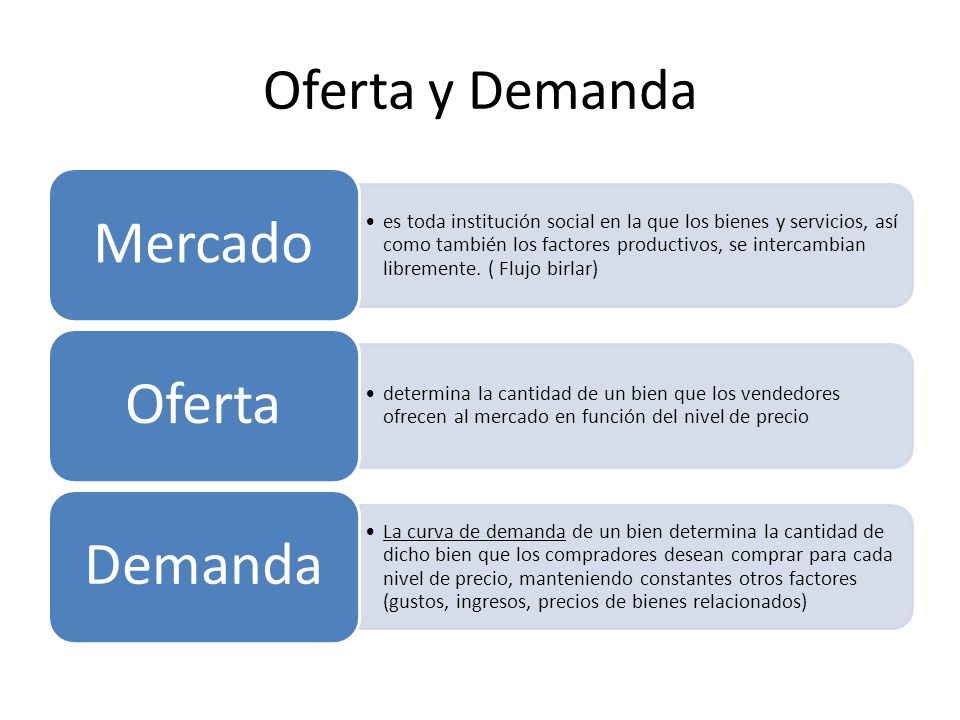 Oferta y Demanda

Mercado

• es toda institución social en la que los bienes y servicios, así como también los factores productivos, se intercambian libremente. ( Flujo birlar)

Oferta

• determina la cantidad de un bien que los vendedores ofrecen al mercado en función del nivel de precio

Demanda

• La curva de demanda de un bien determina la cantidad de dicho bien que los compradores desean comprar para cada nivel de precio, manteniendo constantes otros factores (gustos, ingresos, precios de bienes relacionados)